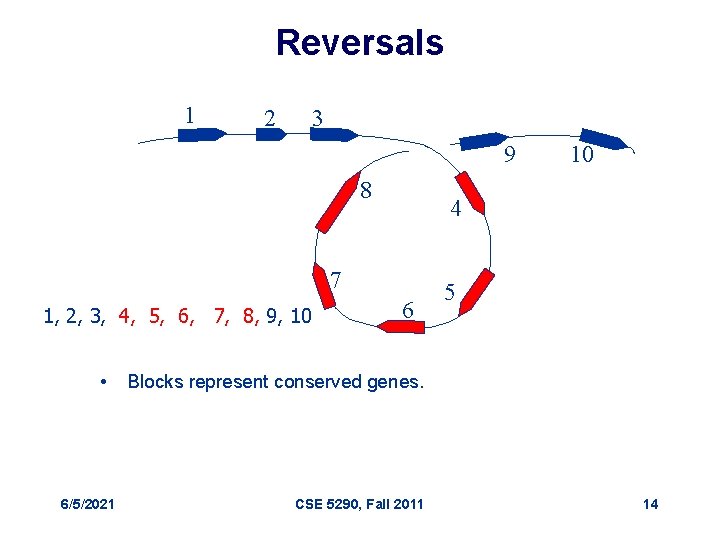 Reversals

1 2 3

9 10

8

4

7

5

6

1, 2, 3, 4, 5, 6, 7, 8, 9, 10

• Blocks represent conserved genes.

6/5/2021 CSE 5290, Fall 2011 14